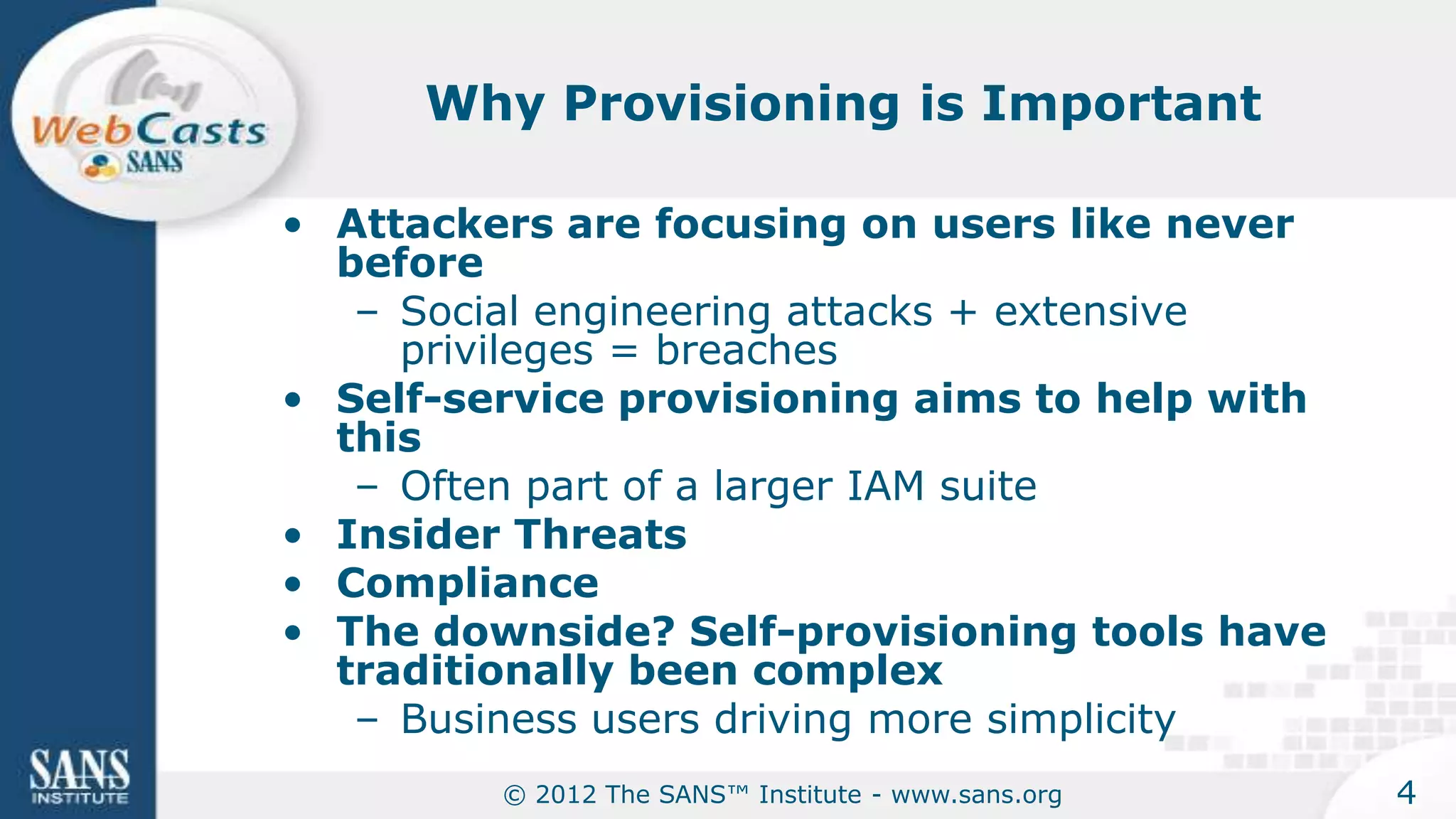 WebCasts
SANS

Why Provisioning is Important

• Attackers are focusing on users like never before
– Social engineering attacks + extensive privileges = breaches
• Self-service provisioning aims to help with this
– Often part of a larger IAM suite
• Insider Threats
• Compliance
• The downside? Self-provisioning tools have traditionally been complex
– Business users driving more simplicity

SANS INSTITUTE

© 2012 The SANS™ Institute - www.sans.org

4